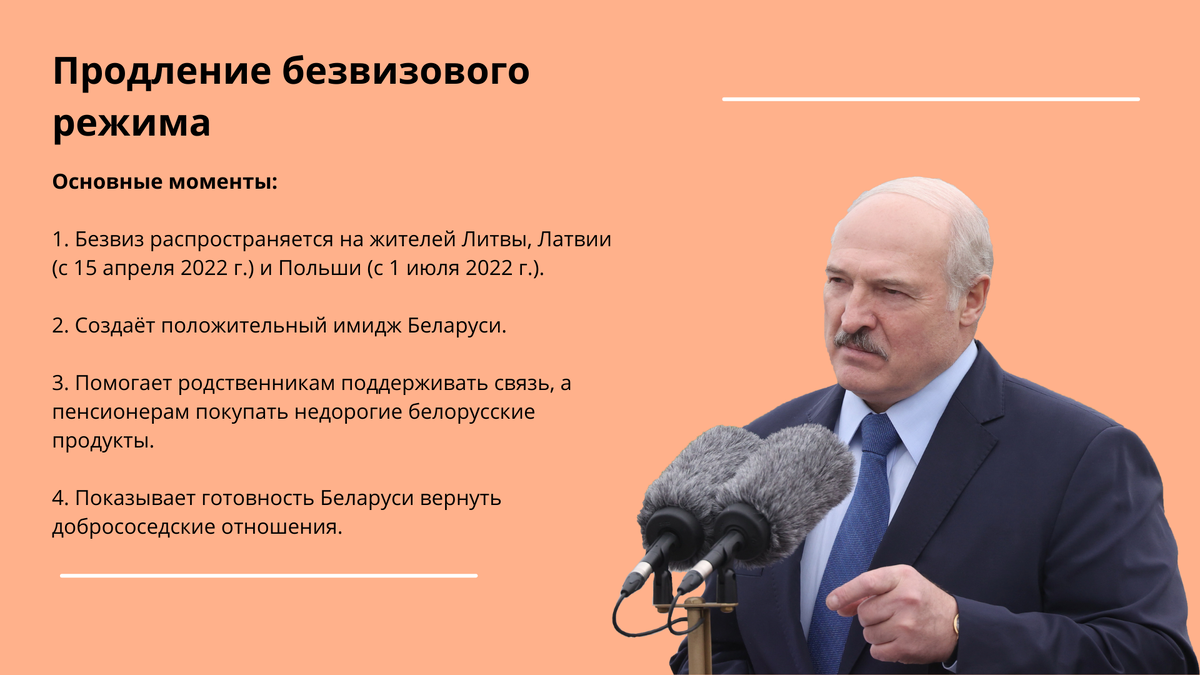 Продление безвизового режима

Основные моменты:

1. Безвиз распространяется на жителей Литвы, Латвии (с 15 апреля 2022 г.) и Польши (с 1 июля 2022 г.).

2. Создаёт положительный имидж Беларуси.

3. Помогает родственникам поддерживать связь, а пенсионерам покупать недорогие белорусские продукты.

4. Показывает готовность Беларуси вернуть добрососедские отношения.